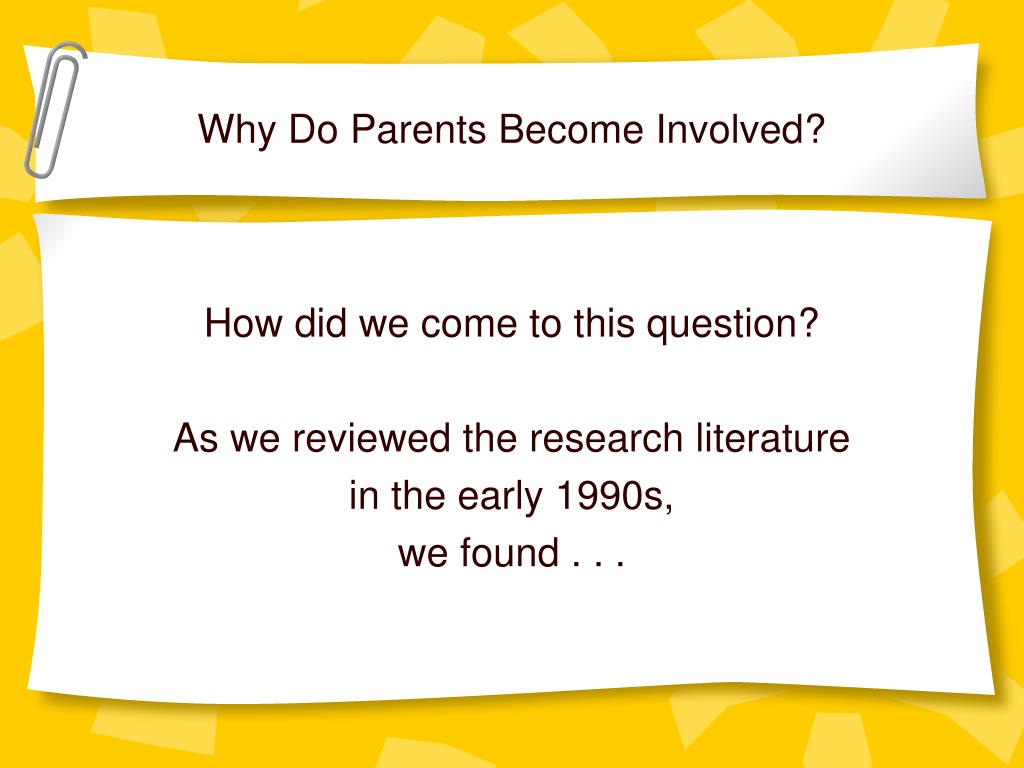 Why Do Parents Become Involved?

How did we come to this question?

As we reviewed the research literature in the early 1990s, we found . . .